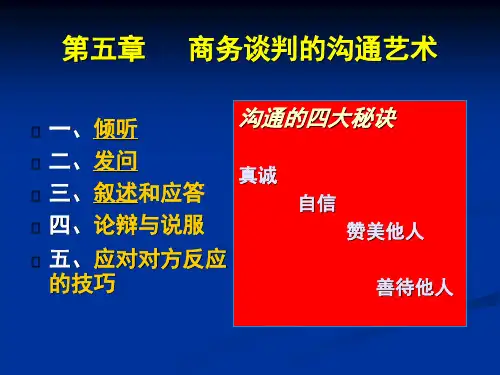 第五章　商务谈判的沟通艺术

一、倾听
二、发问
三、叙述和应答
四、论辩与说服
五、应对对方反应的技巧

沟通的四大秘诀

真诚

自信

赞美他人

善待他人